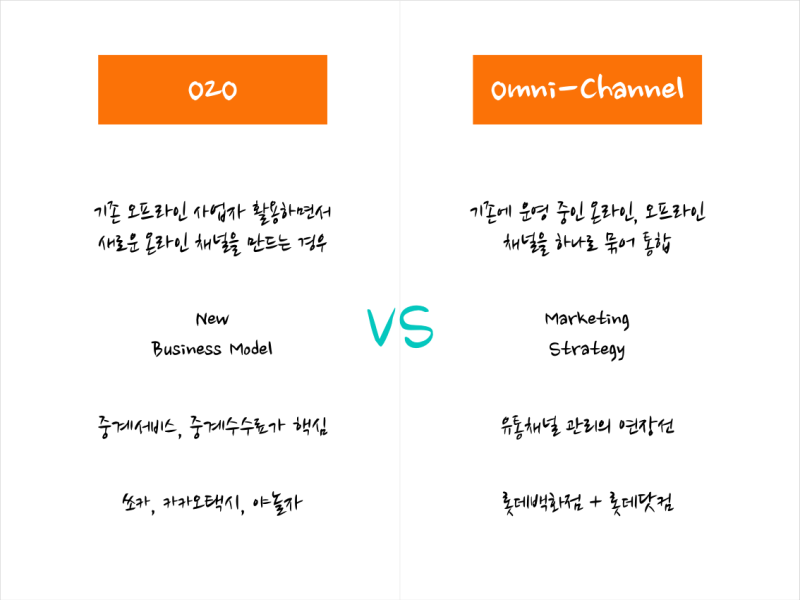 O2O

기존 오프라인 사업자 활용하면서 새로운 온라인 채널을 만드는 경우

New Business Model

중계서비스, 중계수수료가 핵심

쏘카, 카카오택시, 야놀자

VS

Omni-Channel

기존에 운영 중인 온라인, 오프라인 채널을 하나로 묶어 통합

Marketing Strategy

유통채널 관리의 연장선

롯데백화점 + 롯데닷컴